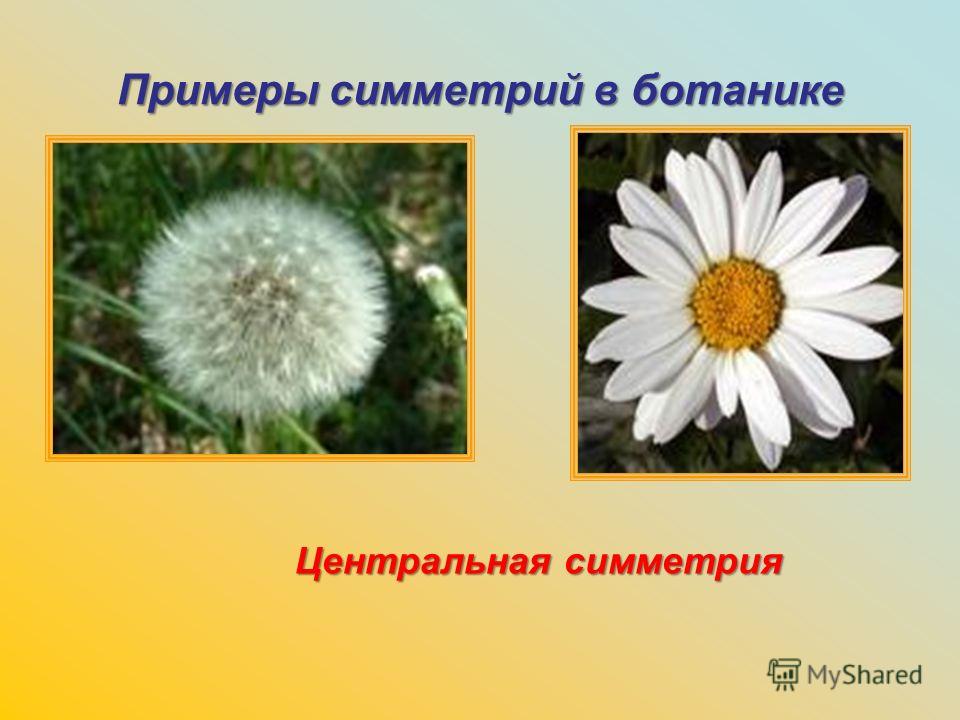 Примеры симметрий в ботанике

Центральная симметрия

MyShared